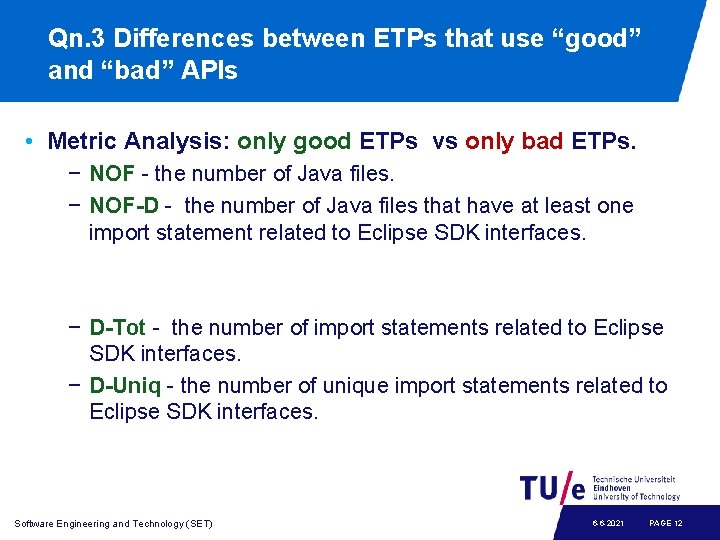 Qn.3 Differences between ETPs that use “good” and “bad” APIs

• Metric Analysis: only good ETPs vs only bad ETPs.
− NOF - the number of Java files.
− NOF-D - the number of Java files that have at least one import statement related to Eclipse SDK interfaces.

− D-Tot - the number of import statements related to Eclipse SDK interfaces.
− D-Uniq - the number of unique import statements related to Eclipse SDK interfaces.

TU/e Technische Universiteit Eindhoven University of Technology

Software Engineering and Technology (SET)

6-6-2021 PAGE 12